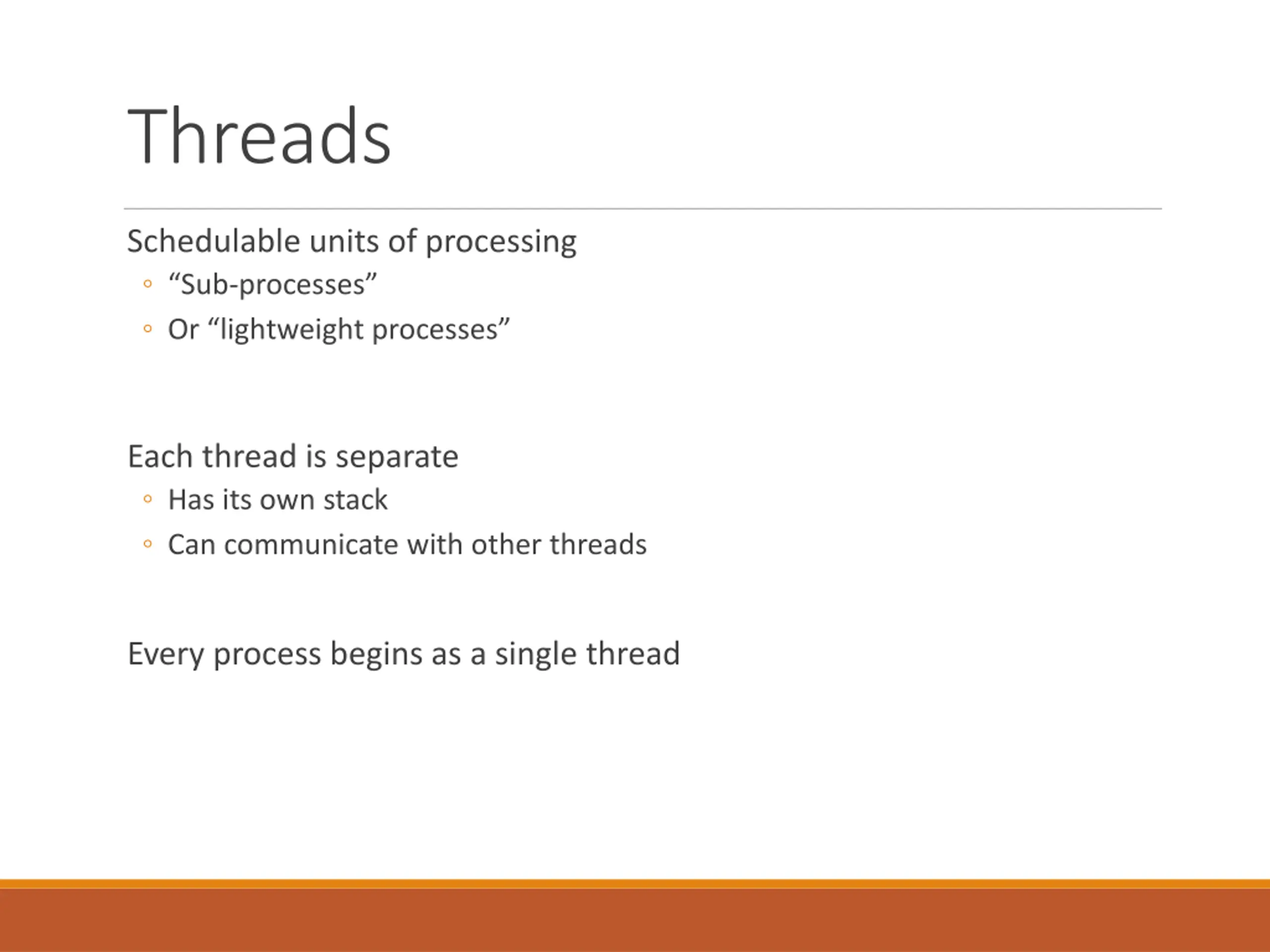 Threads

Schedulable units of processing
◦ “Sub-processes”
◦ Or “lightweight processes”

Each thread is separate
◦ Has its own stack
◦ Can communicate with other threads

Every process begins as a single thread